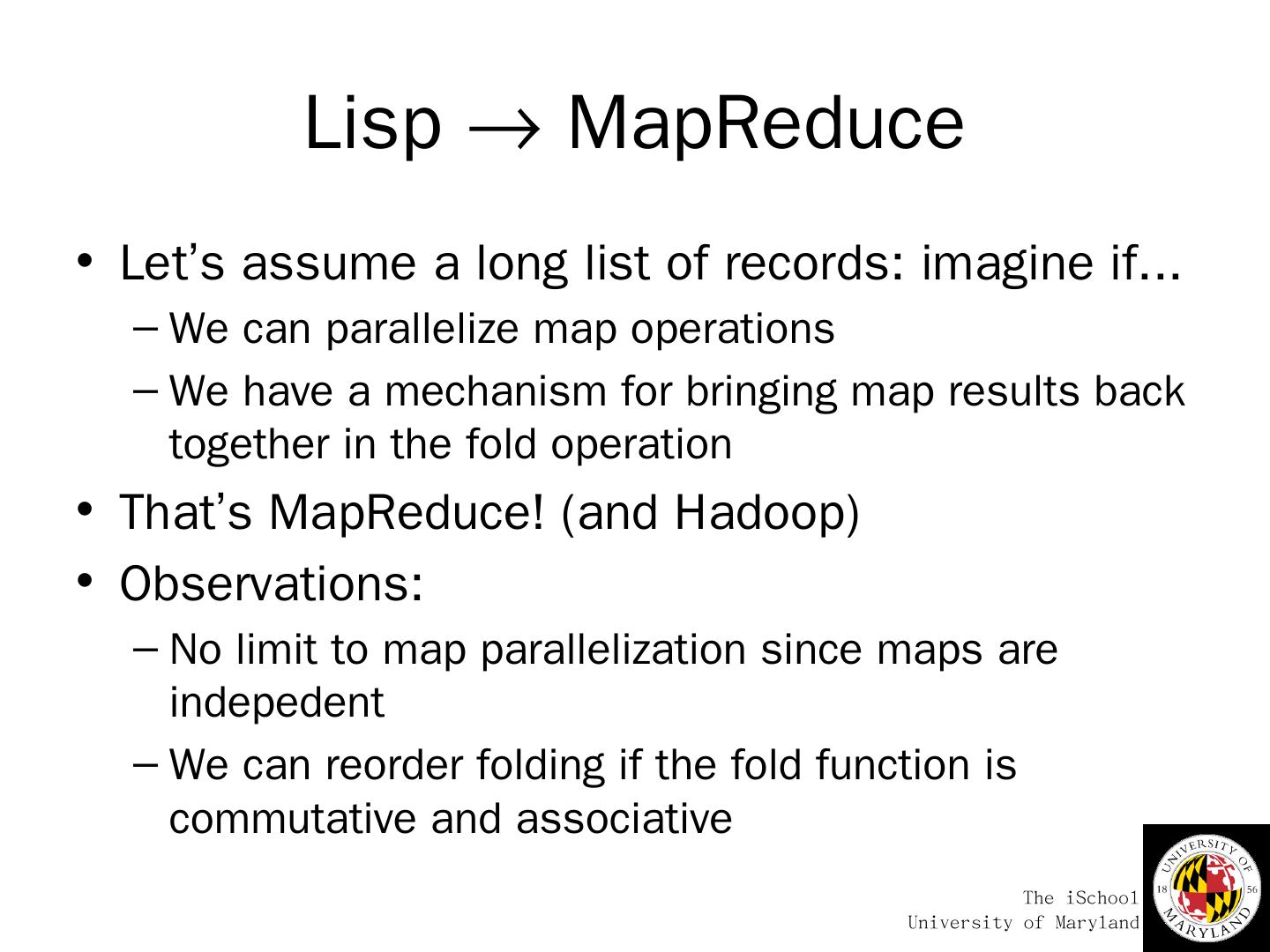 Lisp → MapReduce

• Let's assume a long list of records: imagine if...
– We can parallelize map operations
– We have a mechanism for bringing map results back together in the fold operation

• That's MapReduce! (and Hadoop)

• Observations:
– No limit to map parallelization since maps are indepedent
– We can reorder folding if the fold function is commutative and associative

The iSchool
University of Maryland

UNIVERSITY OF MARYLAND 18 56